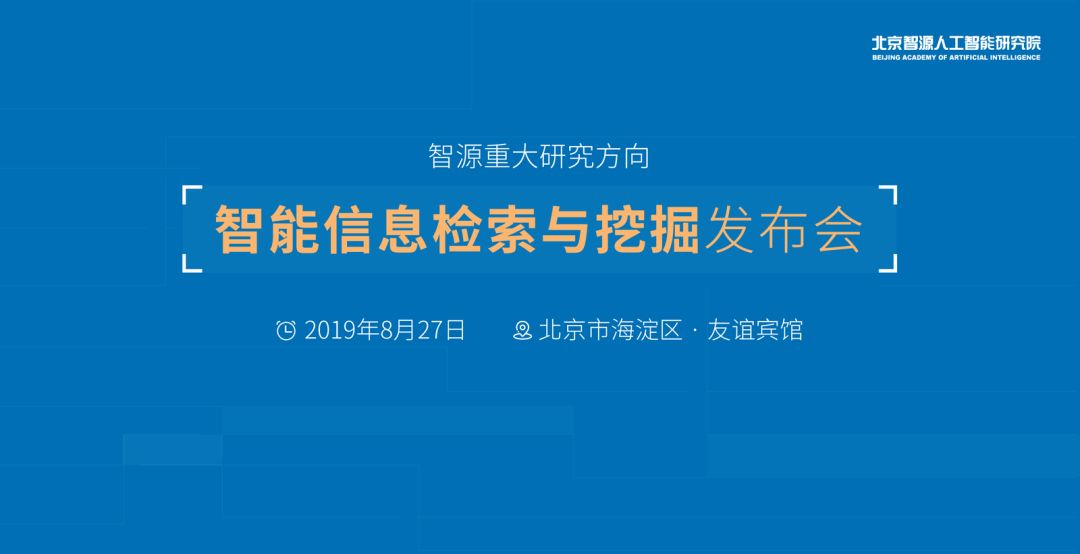 北京智源人工智能研究院
BEIJING ACADEMY OF ARTIFICIAL INTELLIGENCE

智源重大研究方向

智能信息检索与挖掘发布会

2019年8月27日　北京市海淀区 · 友谊宾馆